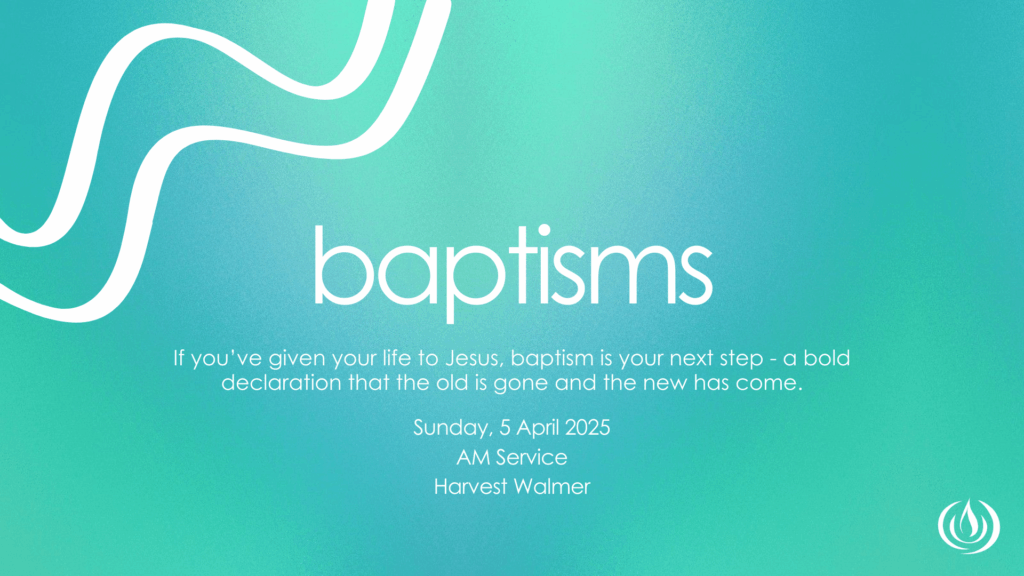 baptisms

If you've given your life to Jesus, baptism is your next step - a bold declaration that the old is gone and the new has come.

Sunday, 5 April 2025
AM Service
Harvest Walmer